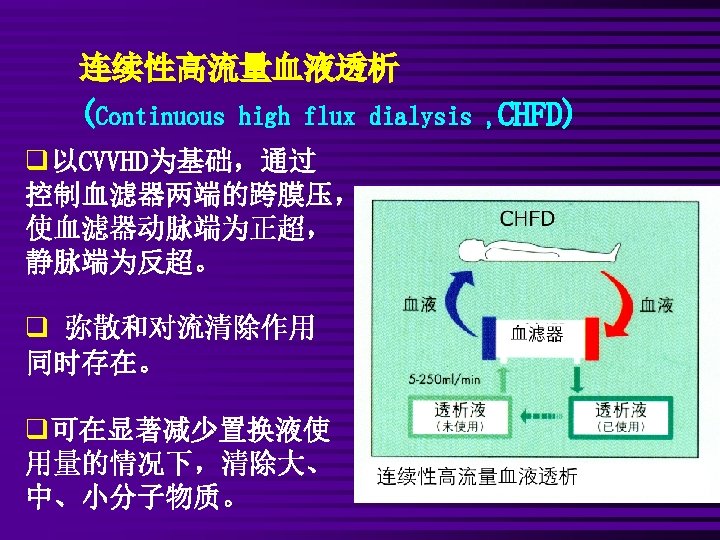 连续性高流量血液透析

(Continuous high flux dialysis ,CHFD)

❑以CVVHD为基础，通过控制血滤器两端的跨膜压，使血滤器动脉端为正超，静脉端为反超。

❑ 弥散和对流清除作用同时存在。

❑可在显著减少置换液使用量的情况下，清除大、中、小分子物质。

CHFD

血液

血液

血滤器

5-250ml/min

透析液
(未使用)

透析液
(已使用)

连续性高流量血液透析